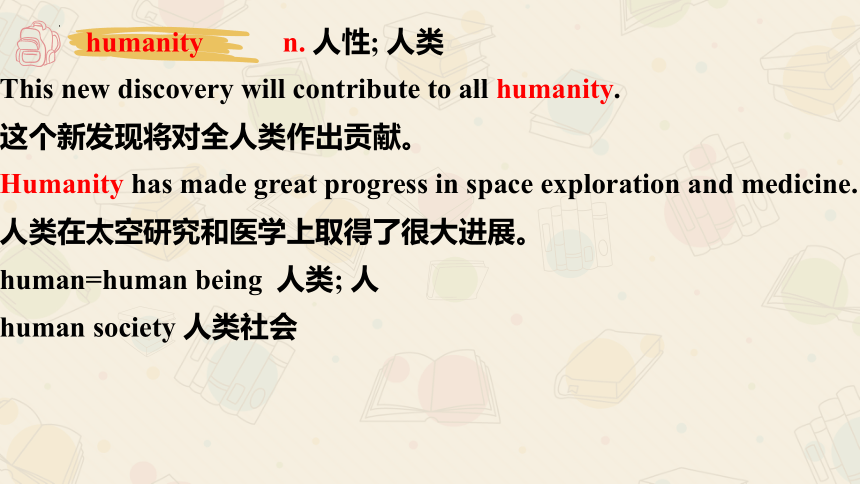 humanity n. 人性; 人类

This new discovery will contribute to all humanity.

这个新发现将对全人类作出贡献。

Humanity has made great progress in space exploration and medicine.

人类在太空研究和医学上取得了很大进展。

human=human being 人类; 人

human society 人类社会